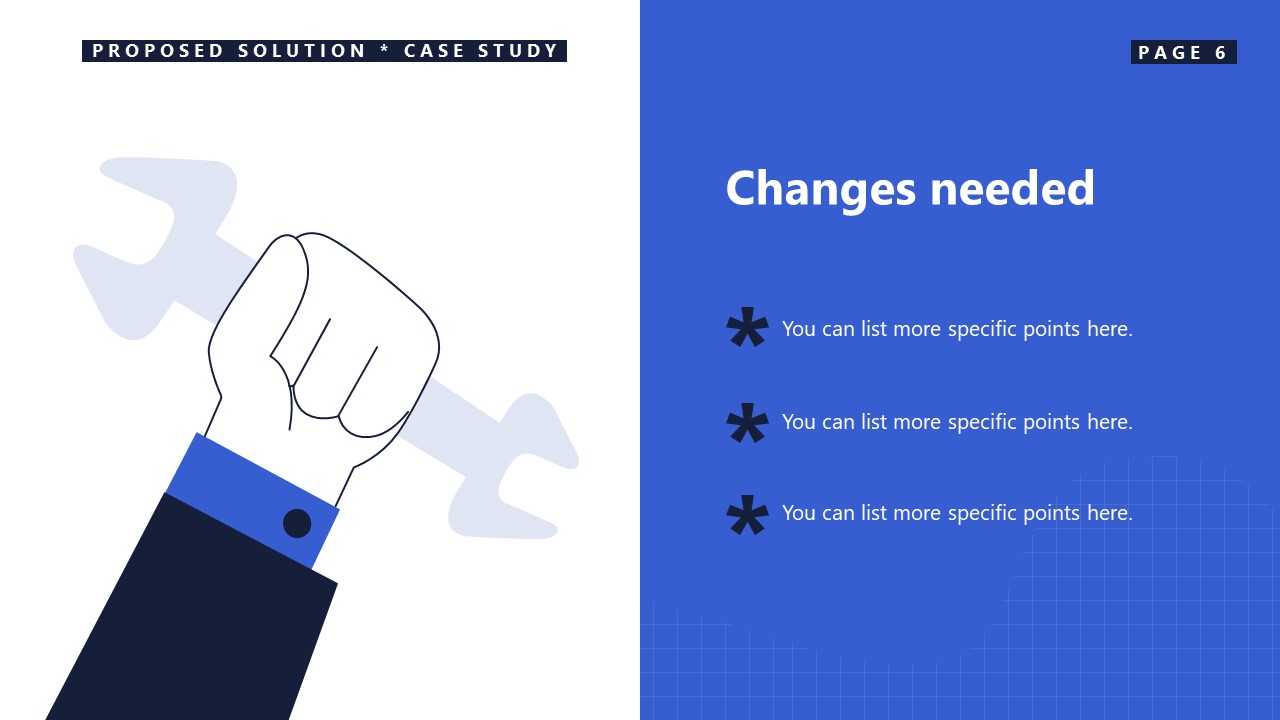 PROPOSED SOLUTION * CASE STUDY

PAGE 6

Changes needed

* You can list more specific points here.

* You can list more specific points here.

* You can list more specific points here.